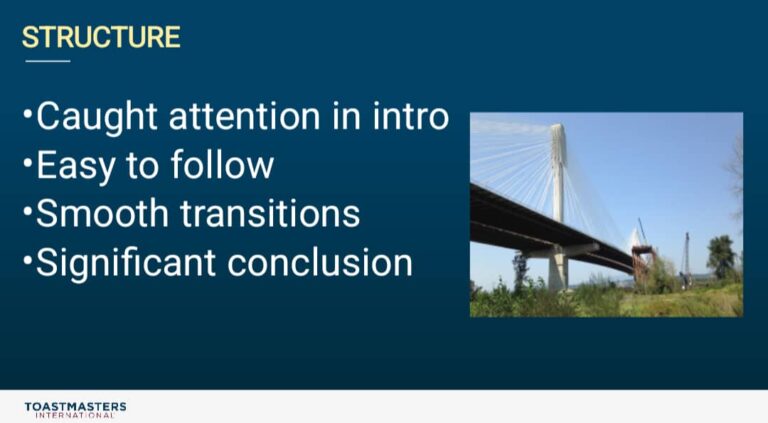 STRUCTURE

•Caught attention in intro
•Easy to follow
•Smooth transitions
•Significant conclusion

TOASTMASTERS
INTERNATIONAL